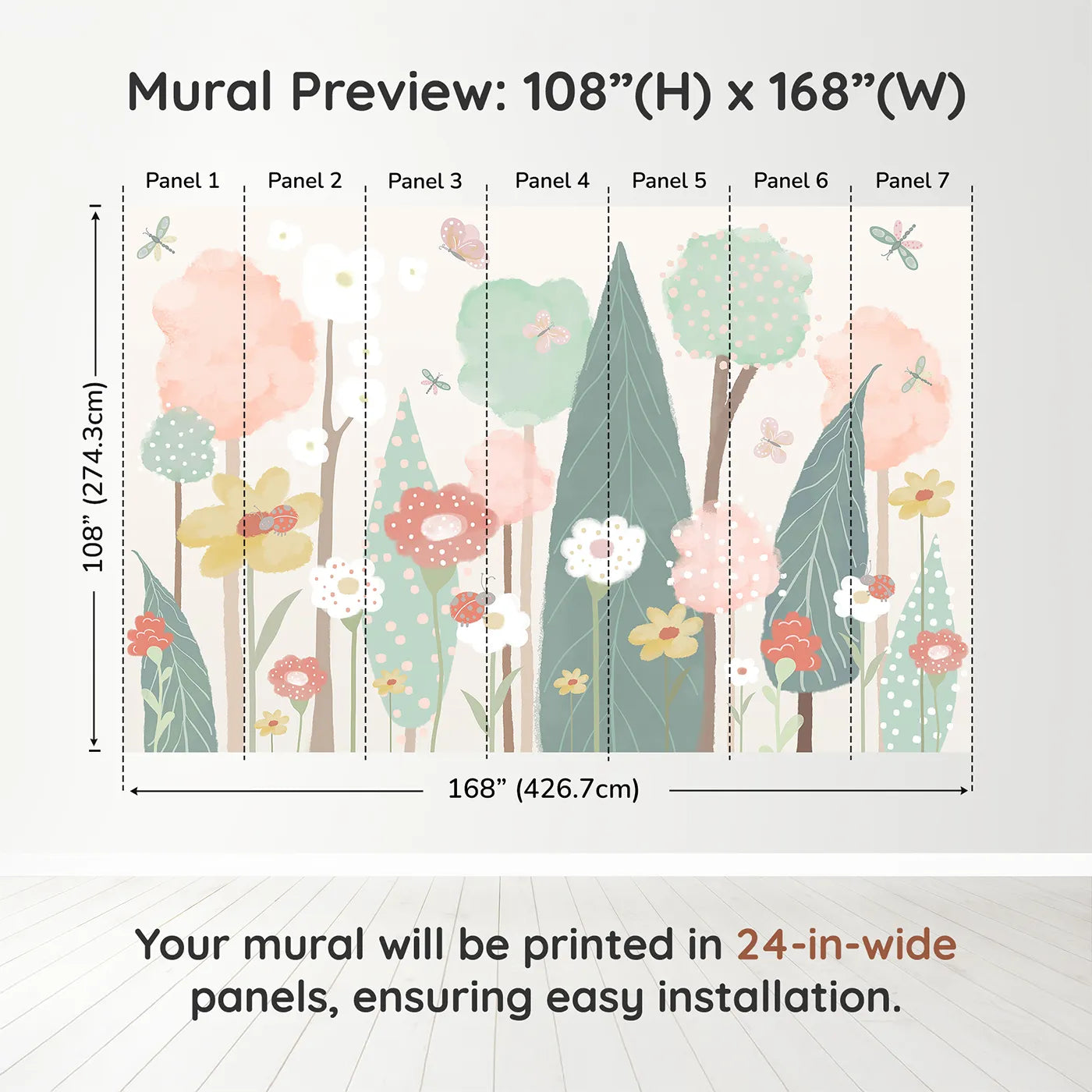 Mural Preview: 108”(H) x 168”(W)

Panel 1 Panel 2 Panel 3 Panel 4 Panel 5 Panel 6 Panel 7

108” (274.3cm)

168” (426.7cm)

Your mural will be printed in 24-in-wide panels, ensuring easy installation.